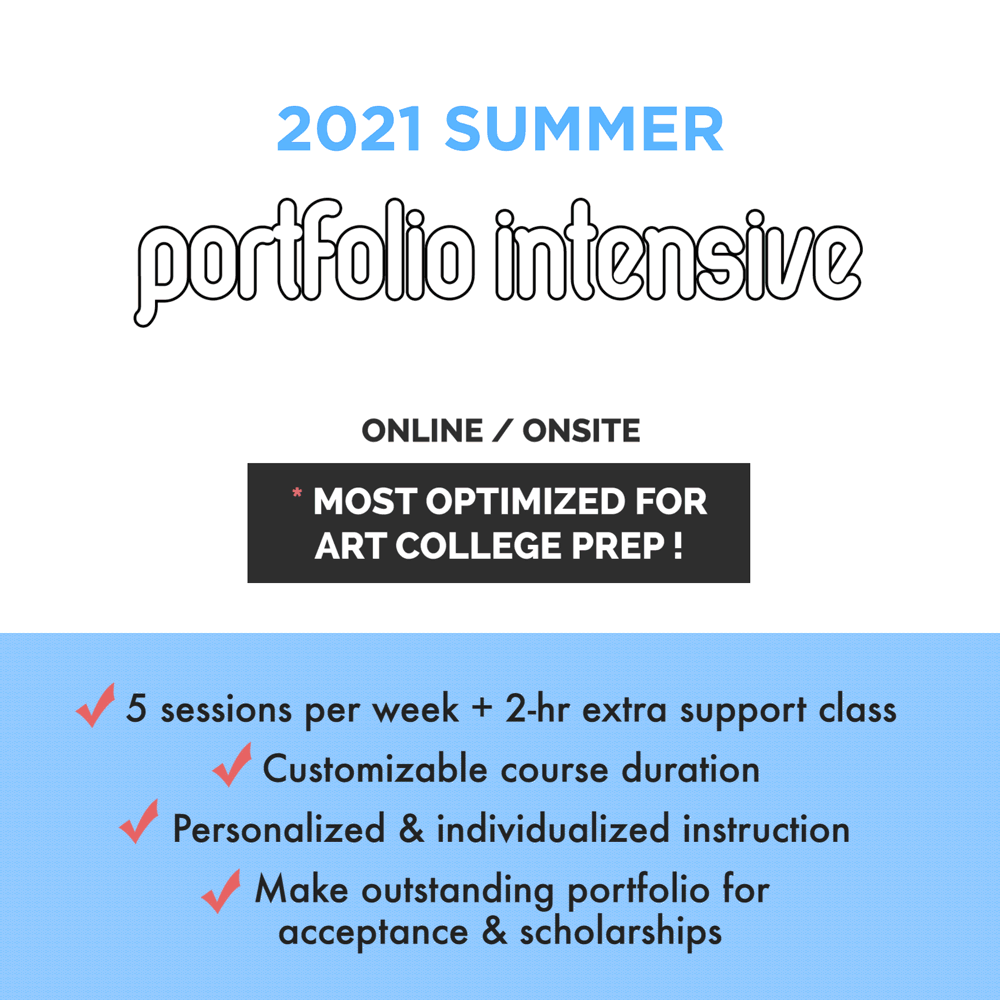 2021 SUMMER

portfolio intensive

ONLINE / ONSITE

* MOST OPTIMIZED FOR ART COLLEGE PREP !

✓ 5 sessions per week + 2-hr extra support class

✓ Customizable course duration

✓ Personalized & individualized instruction

✓ Make outstanding portfolio for acceptance & scholarships